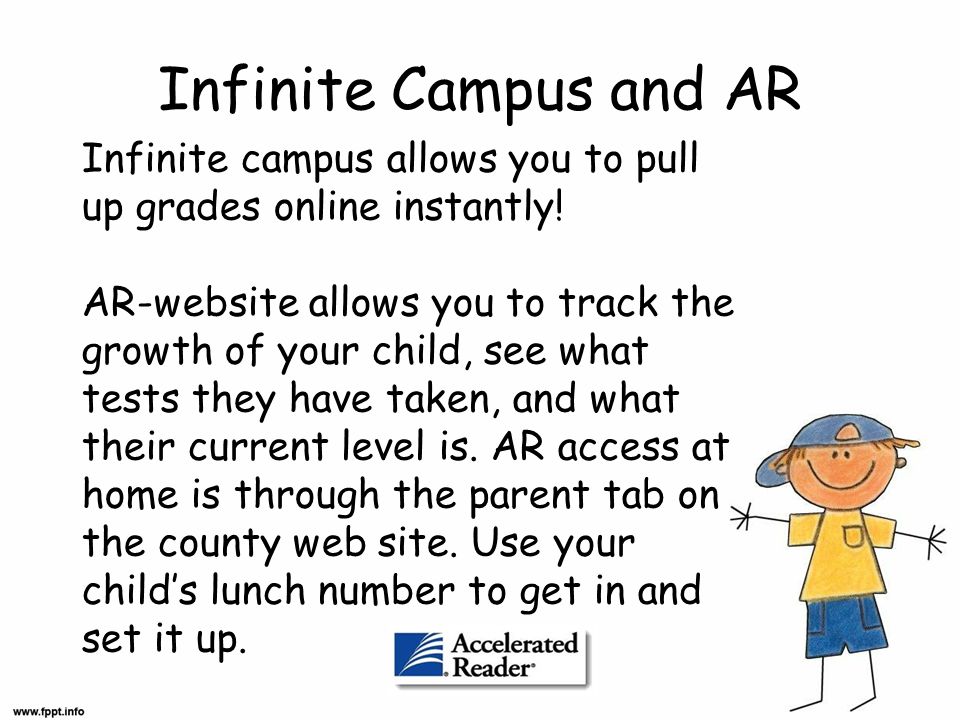 Infinite Campus and AR

Infinite campus allows you to pull up grades online instantly!

AR-website allows you to track the growth of your child, see what tests they have taken, and what their current level is. AR access at home is through the parent tab on the county web site. Use your child's lunch number to get in and set it up.

Accelerated Reader

www.fppt.info